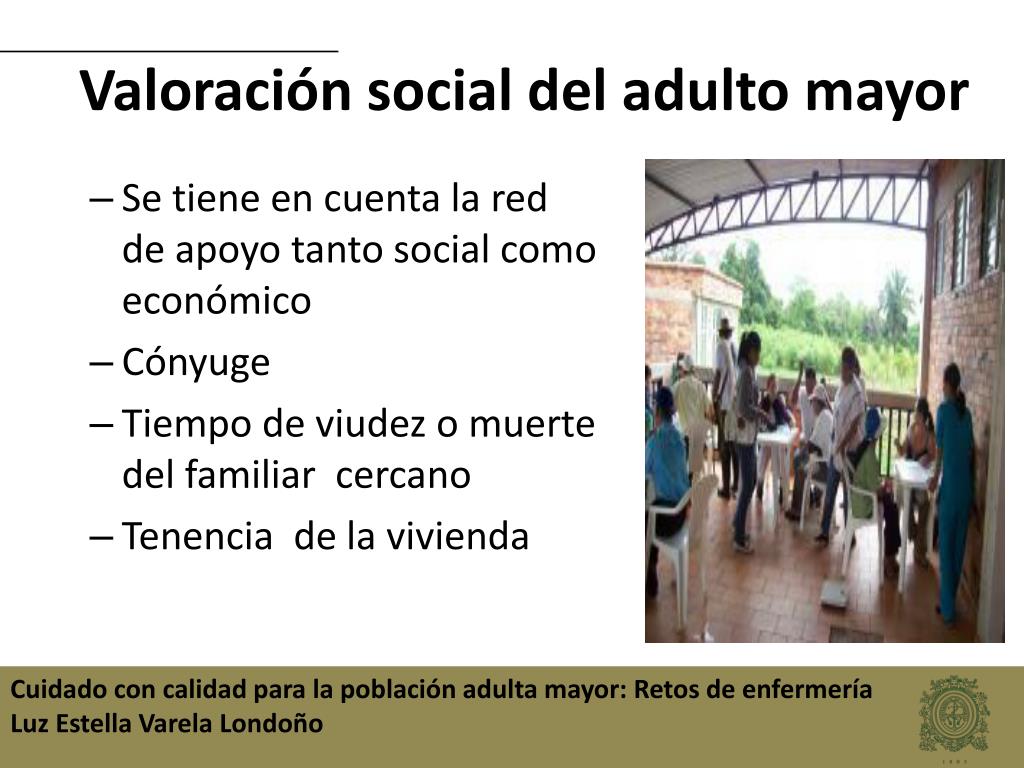 Valoración social del adulto mayor

– Se tiene en cuenta la red de apoyo tanto social como económico
– Cónyuge
– Tiempo de viudez o muerte del familiar cercano
– Tenencia de la vivienda

Cuidado con calidad para la población adulta mayor: Retos de enfermería
Luz Estella Varela Londoño